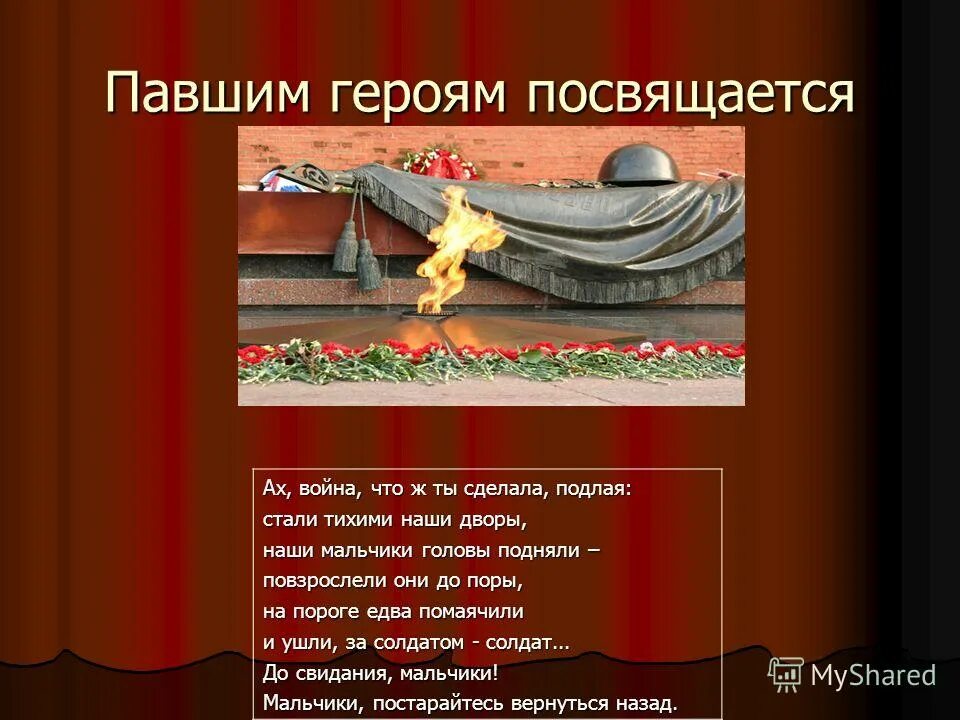 Павшим героям посвящается

Ах, война, что ж ты сделала, подлая:
стали тихими наши дворы,
наши мальчики головы подняли –
повзрослели они до поры,
на пороге едва помаячили
и ушли, за солдатом - солдат...
До свидания, мальчики!
Мальчики, постарайтесь вернуться назад.

MyShared